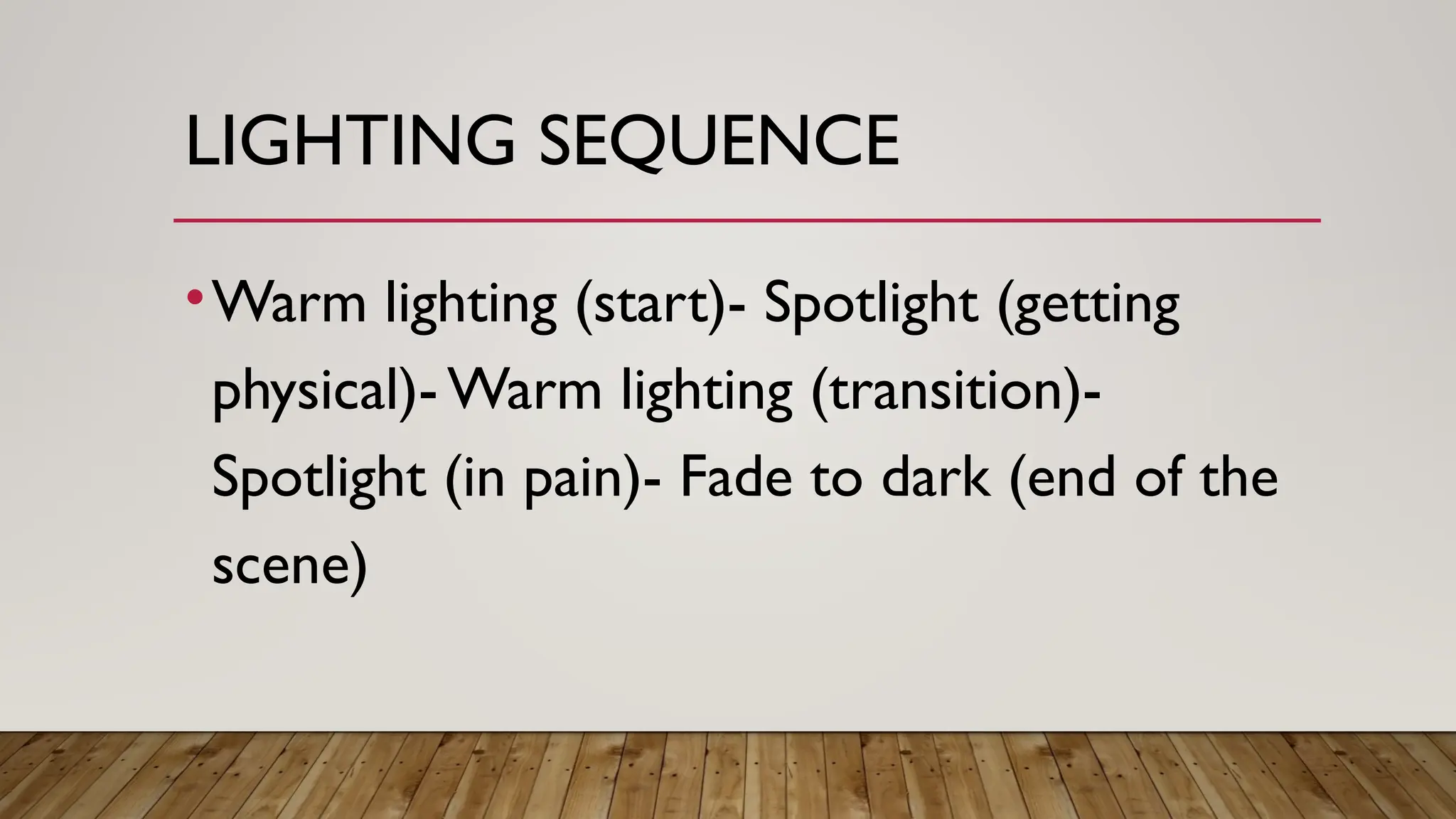 LIGHTING SEQUENCE

• Warm lighting (start)- Spotlight (getting physical)- Warm lighting (transition)- Spotlight (in pain)- Fade to dark (end of the scene)